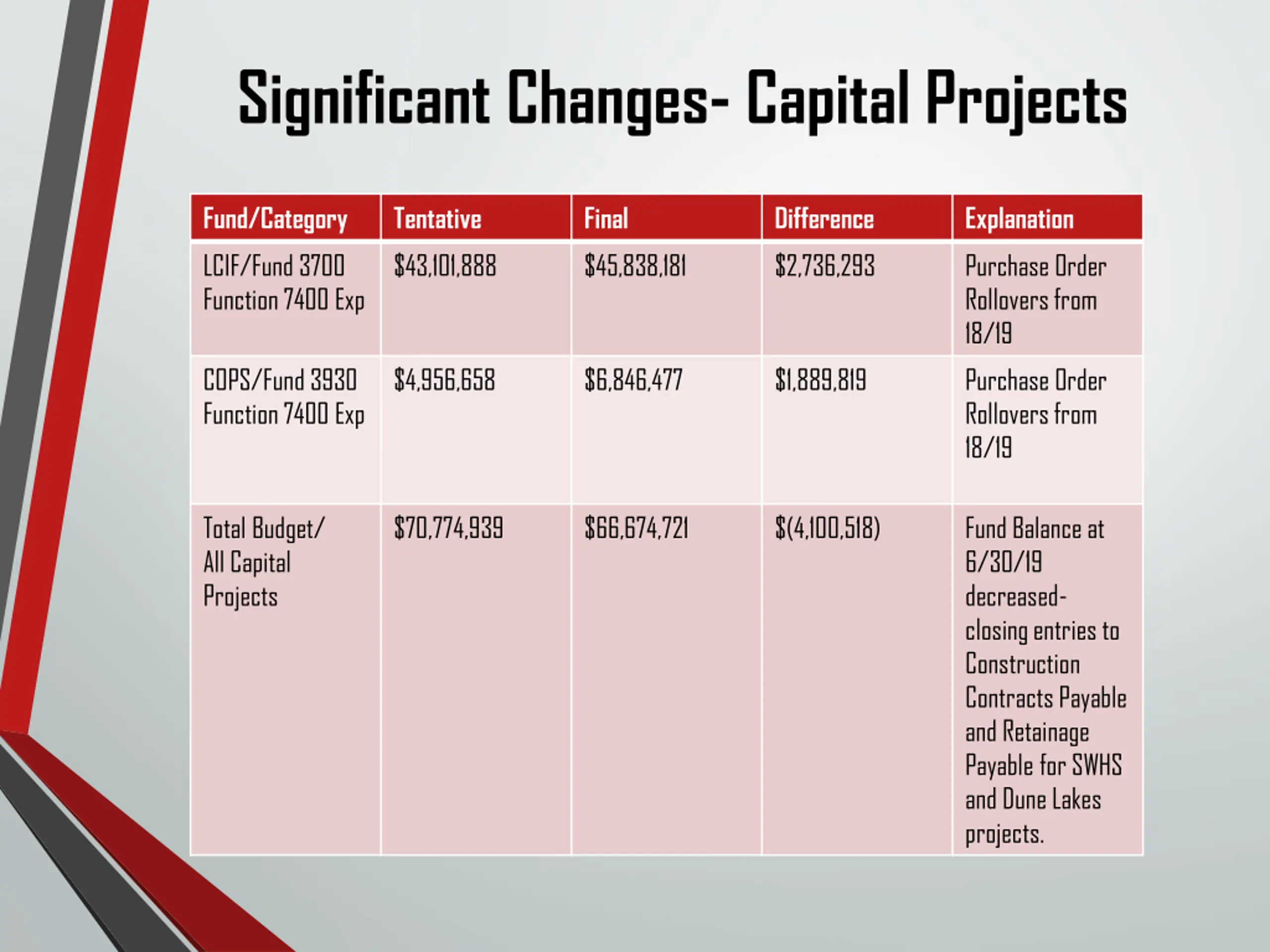 Significant Changes- Capital Projects

| Fund/Category | Tentative | Final | Difference | Explanation |
|---|---|---|---|---|
| LCIF/Fund 3700 Function 7400 Exp | \$43,101,888 | \$45,838,181 | \$2,736,293 | Purchase Order Rollovers from 18/19 |
| COPS/Fund 3930 Function 7400 Exp | \$4,956,658 | \$6,846,477 | \$1,889,819 | Purchase Order Rollovers from 18/19 |
| Total Budget/ All Capital Projects | \$70,774,939 | \$66,674,721 | \$(4,100,518) | Fund Balance at 6/30/19 decreased- closing entries to Construction Contracts Payable and Retainage Payable for SWHS and Dune Lakes projects. |